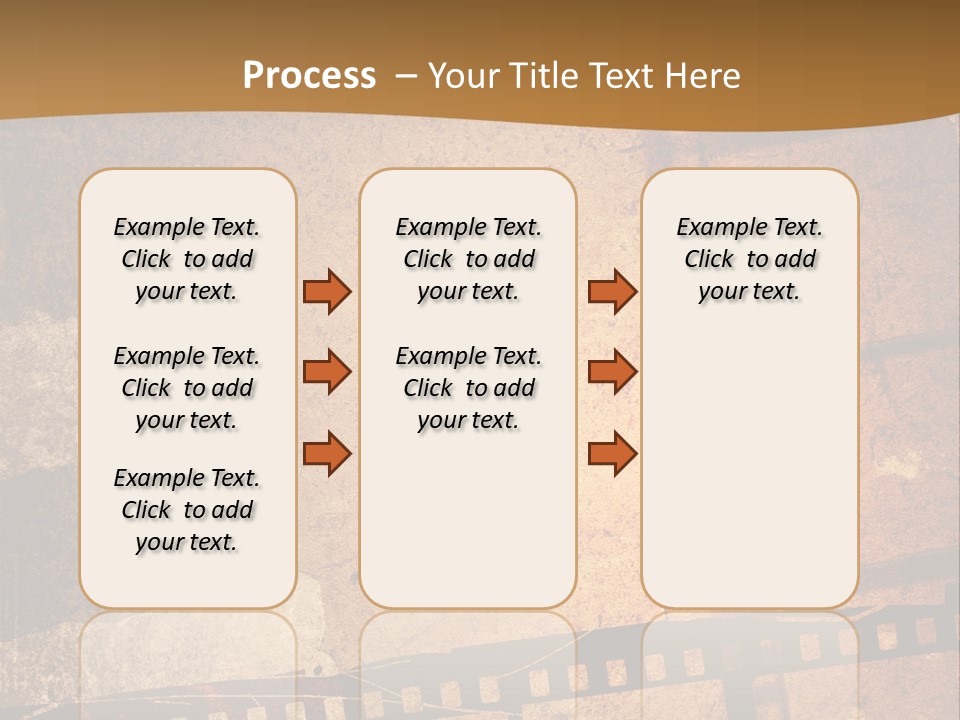 Process – Your Title Text Here

Example Text. Click to add your text.

Example Text. Click to add your text.

Example Text. Click to add your text.

Example Text. Click to add your text.

Example Text. Click to add your text.

Example Text. Click to add your text.